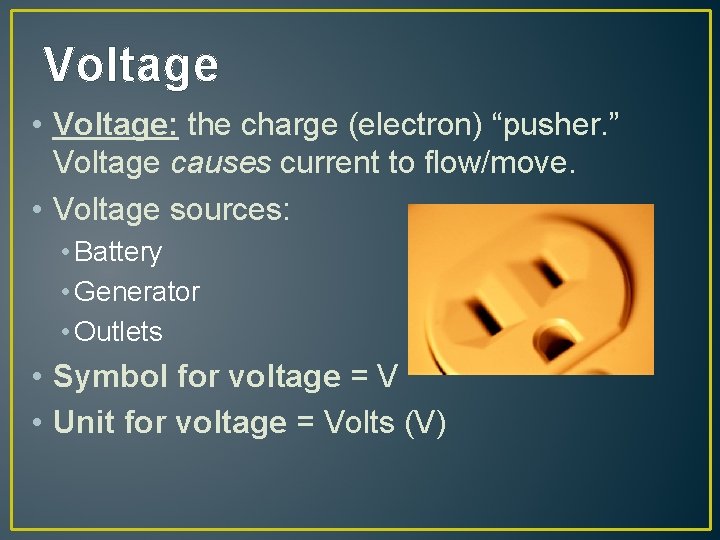 Voltage

• Voltage: the charge (electron) “pusher.” Voltage causes current to flow/move.
• Voltage sources:
  • Battery
  • Generator
  • Outlets
• Symbol for voltage = V
• Unit for voltage = Volts (V)